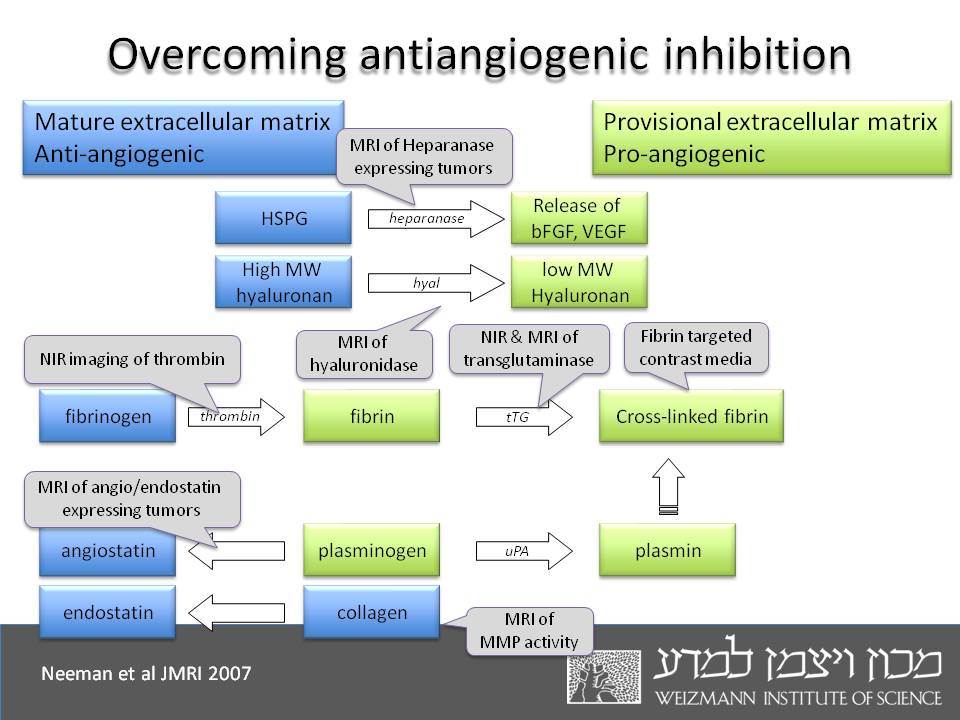 Overcoming antiangiogenic inhibition

Mature extracellular matrix
Anti-angiogenic

Provisional extracellular matrix
Pro-angiogenic

MRI of Heparanase expressing tumors

HSPG

heparanase

Release of bFGF, VEGF

High MW hyaluronan

hyal

low MW Hyaluronan

NIR imaging of thrombin

MRI of hyaluronidase

NIR & MRI of transglutaminase

Fibrin targeted contrast media

fibrinogen

thrombin

fibrin

tTG

Cross-linked fibrin

MRI of angio/endostatin expressing tumors

angiostatin

plasminogen

uPA

plasmin

endostatin

collagen

MRI of MMP activity

Neeman et al JMRI 2007

מכון ויצמן למדע
WEIZMANN INSTITUTE OF SCIENCE